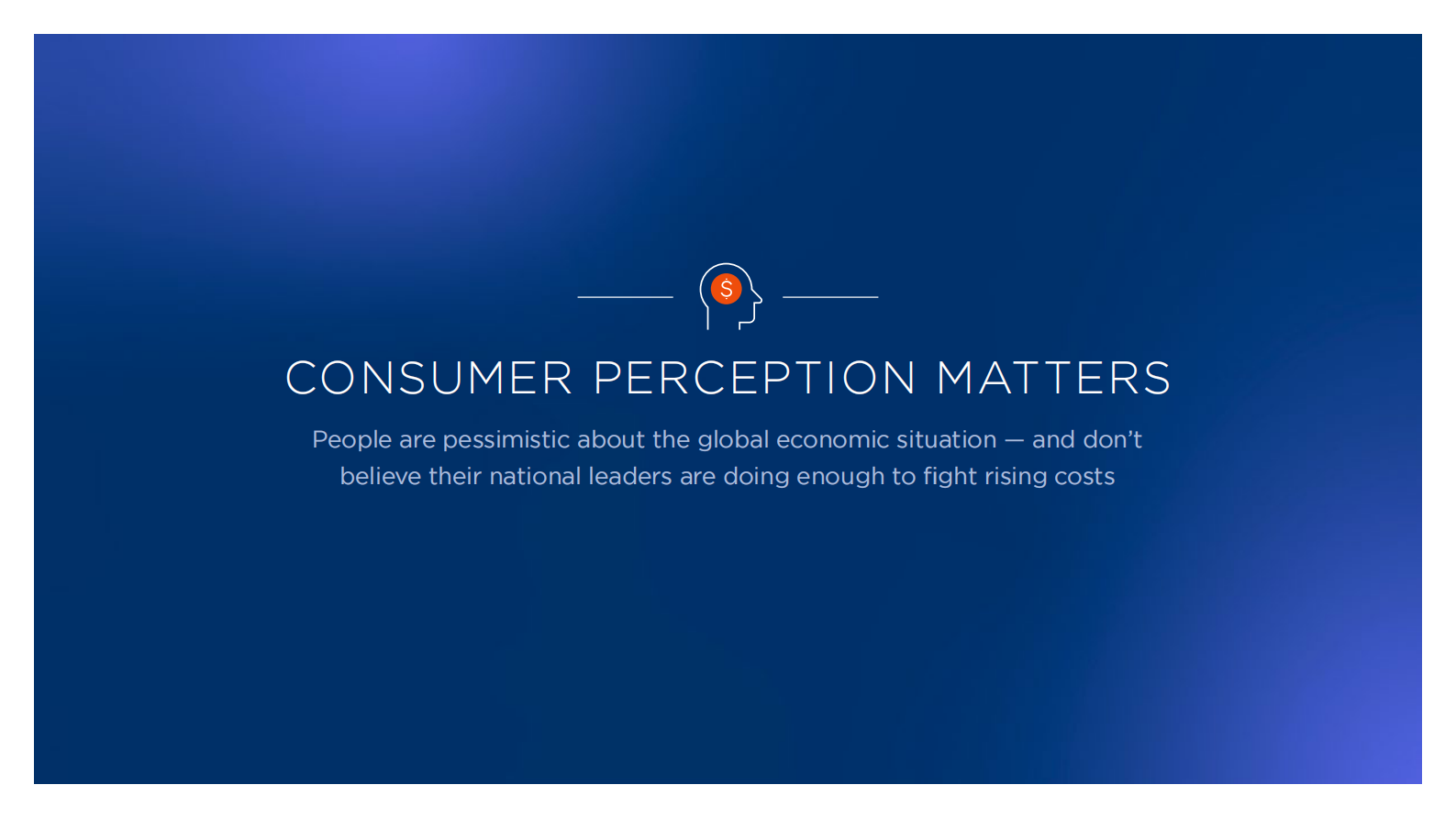 $

CONSUMER PERCEPTION MATTERS

People are pessimistic about the global economic situation — and don't believe their national leaders are doing enough to fight rising costs